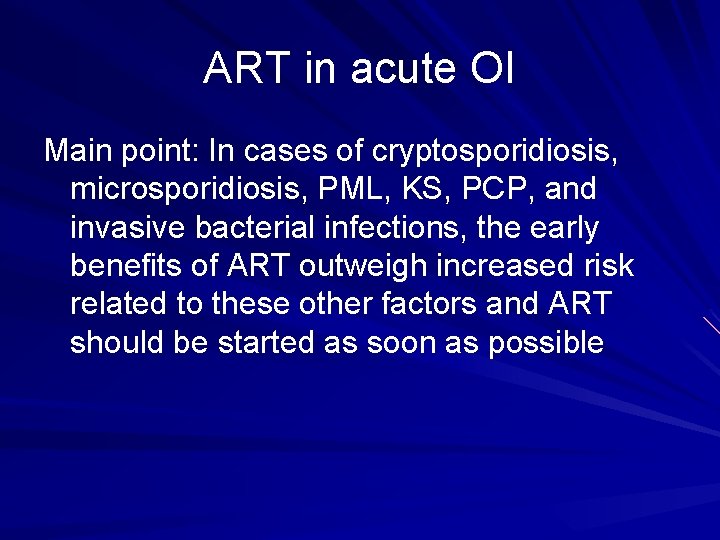 ART in acute OI

Main point: In cases of cryptosporidiosis, microsporidiosis, PML, KS, PCP, and invasive bacterial infections, the early benefits of ART outweigh increased risk related to these other factors and ART should be started as soon as possible